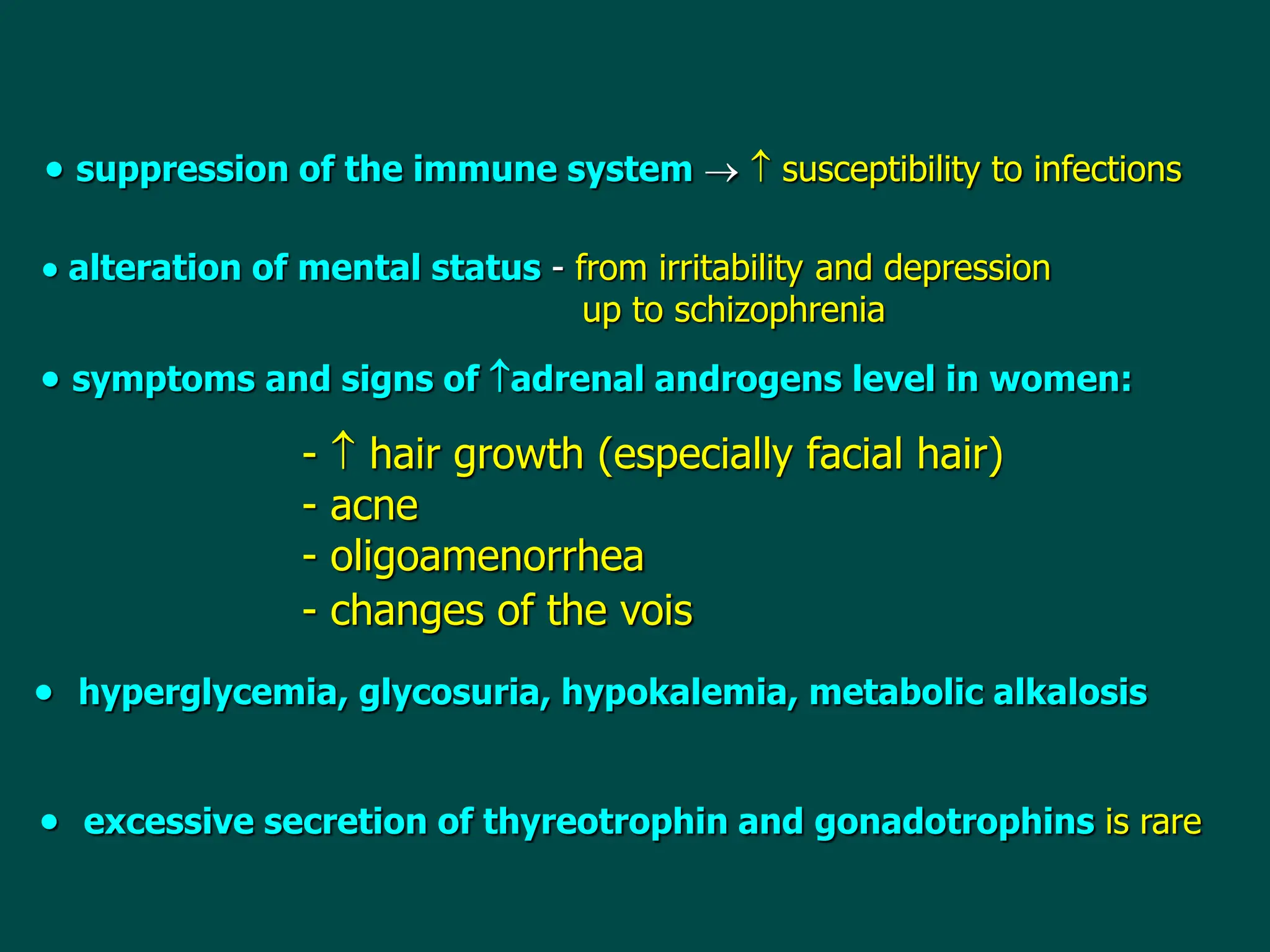 • suppression of the immune system → ↑ susceptibility to infections

• alteration of mental status - from irritability and depression up to schizophrenia

• symptoms and signs of ↑adrenal androgens level in women:

- ↑ hair growth (especially facial hair)
- acne
- oligoamenorrhea
- changes of the vois

• hyperglycemia, glycosuria, hypokalemia, metabolic alkalosis

• excessive secretion of thyreotrophin and gonadotrophins is rare